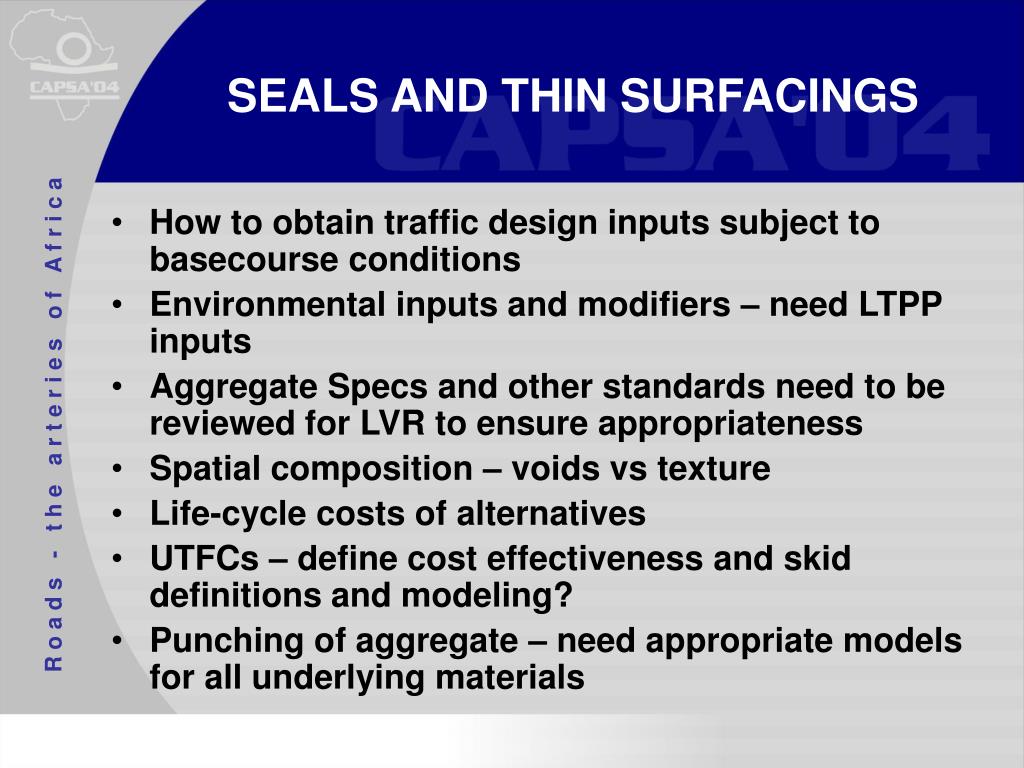 CAPSA'04

SEALS AND THIN SURFACINGS

CAPSA'04

Roads - the arteries of Africa

• How to obtain traffic design inputs subject to basecourse conditions
• Environmental inputs and modifiers – need LTPP inputs
• Aggregate Specs and other standards need to be reviewed for LVR to ensure appropriateness
• Spatial composition – voids vs texture
• Life-cycle costs of alternatives
• UTFCs – define cost effectiveness and skid definitions and modeling?
• Punching of aggregate – need appropriate models for all underlying materials